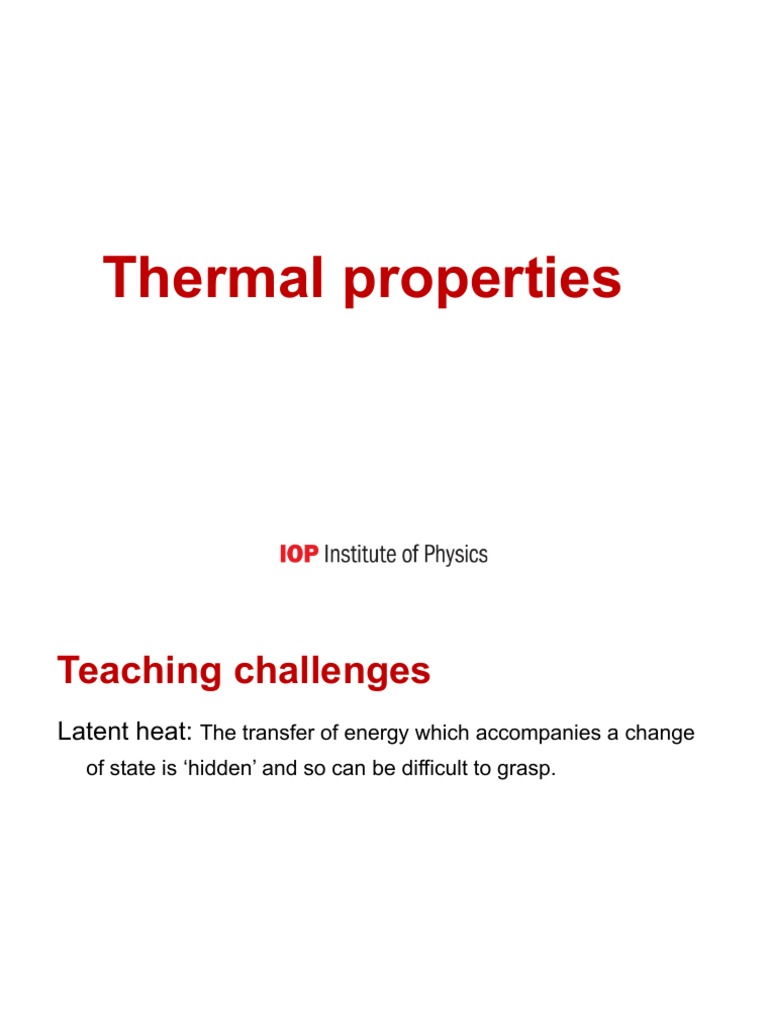 Thermal properties

IOP Institute of Physics

Teaching challenges

Latent heat: The transfer of energy which accompanies a change of state is ‘hidden’ and so can be difficult to grasp.